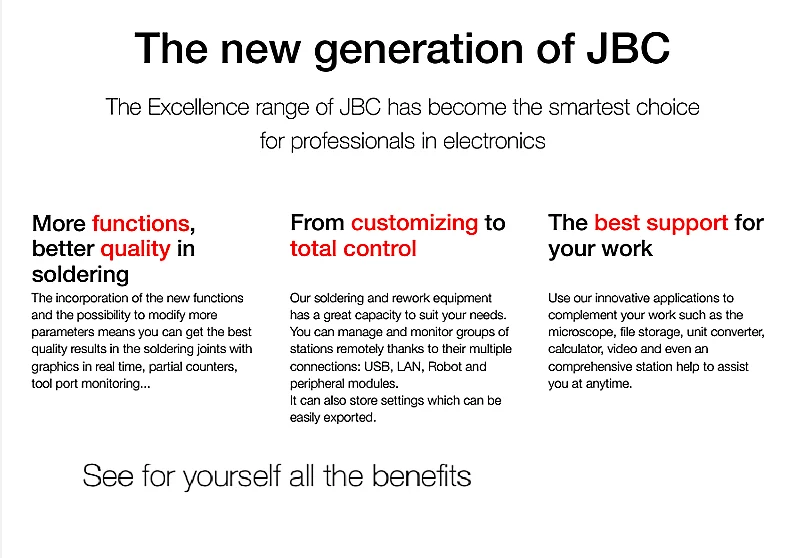 The new generation of JBC

The Excellence range of JBC has become the smartest choice for professionals in electronics

More functions, better quality in soldering

The incorporation of the new functions and the possibility to modify more parameters means you can get the best quality results in the soldering joints with graphics in real time, partial counters, tool port monitoring...

From customizing to total control

Our soldering and rework equipment has a great capacity to suit your needs. You can manage and monitor groups of stations remotely thanks to their multiple connections: USB, LAN, Robot and peripheral modules.
It can also store settings which can be easily exported.

The best support for your work

Use our innovative applications to complement your work such as the microscope, file storage, unit converter, calculator, video and even an comprehensive station help to assist you at anytime.

See for yourself all the benefits